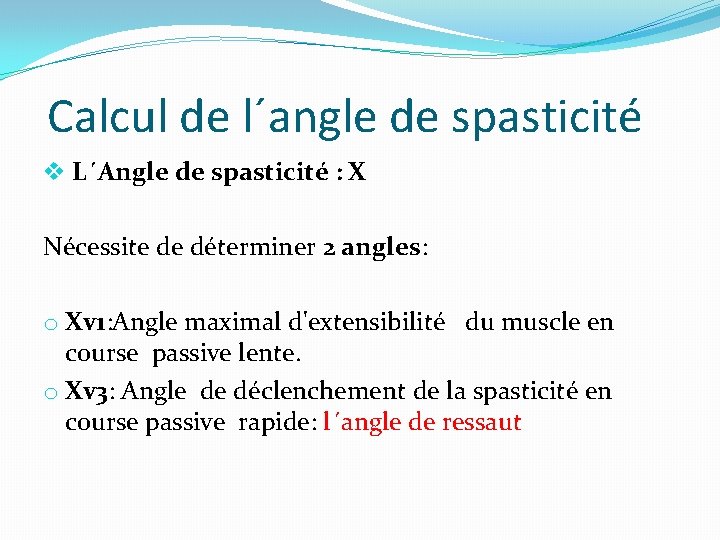 Calcul de l´angle de spasticité

❖ L´Angle de spasticité : X

Nécessite de déterminer 2 angles:

o Xv1:Angle maximal d'extensibilité du muscle en course passive lente.

o Xv3: Angle de déclenchement de la spasticité en course passive rapide: l´angle de ressaut